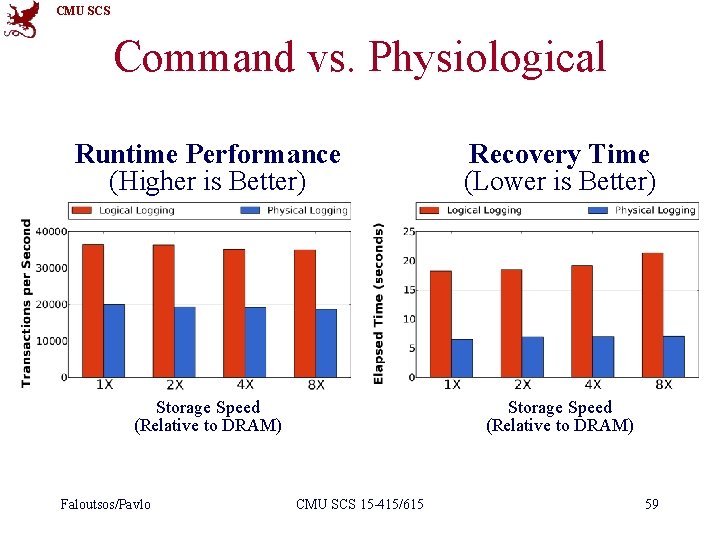 CMU SCS

Command vs. Physiological

Runtime Performance
(Higher is Better)

Logical Logging
Physical Logging

Transactions per Second

40000
30000
20000
10000
0

1X
2X
4X
8X

Storage Speed
(Relative to DRAM)

Recovery Time
(Lower is Better)

Logical Logging
Physical Logging

Elapsed Time (seconds)

25
20
15
10
5
0

1X
2X
4X
8X

Storage Speed
(Relative to DRAM)

Faloutsos/Pavlo
CMU SCS 15-415/615
59